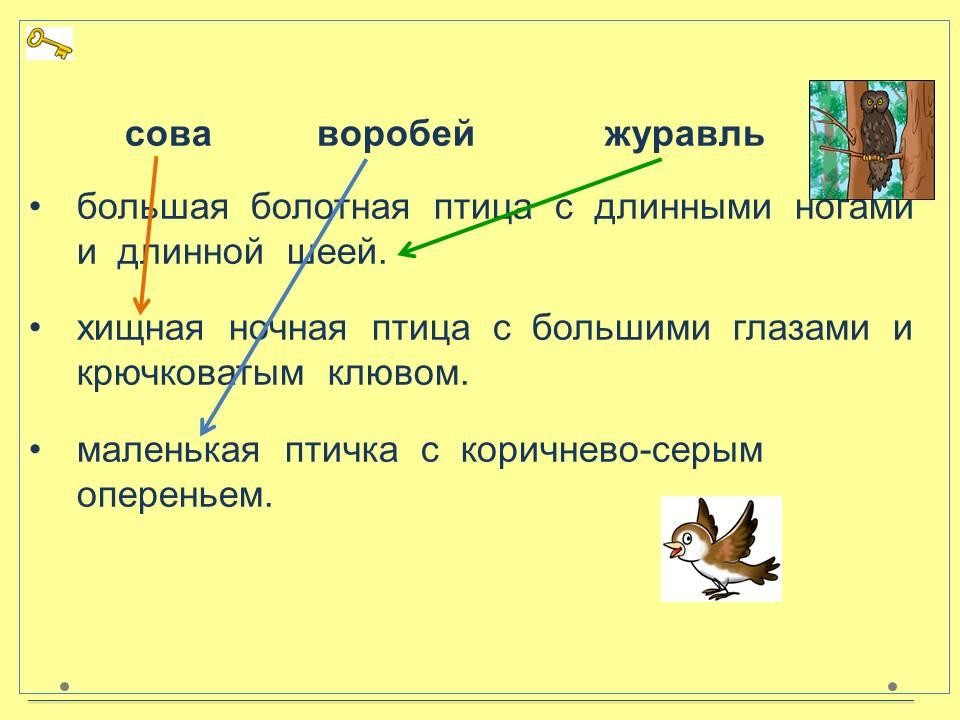 сова воробей журавль

• большая болотная птица с длинными ногами и длинной шеей.

• хищная ночная птица с большими глазами и крючковатым клювом.

• маленькая птичка с коричнево-серым опереньем.